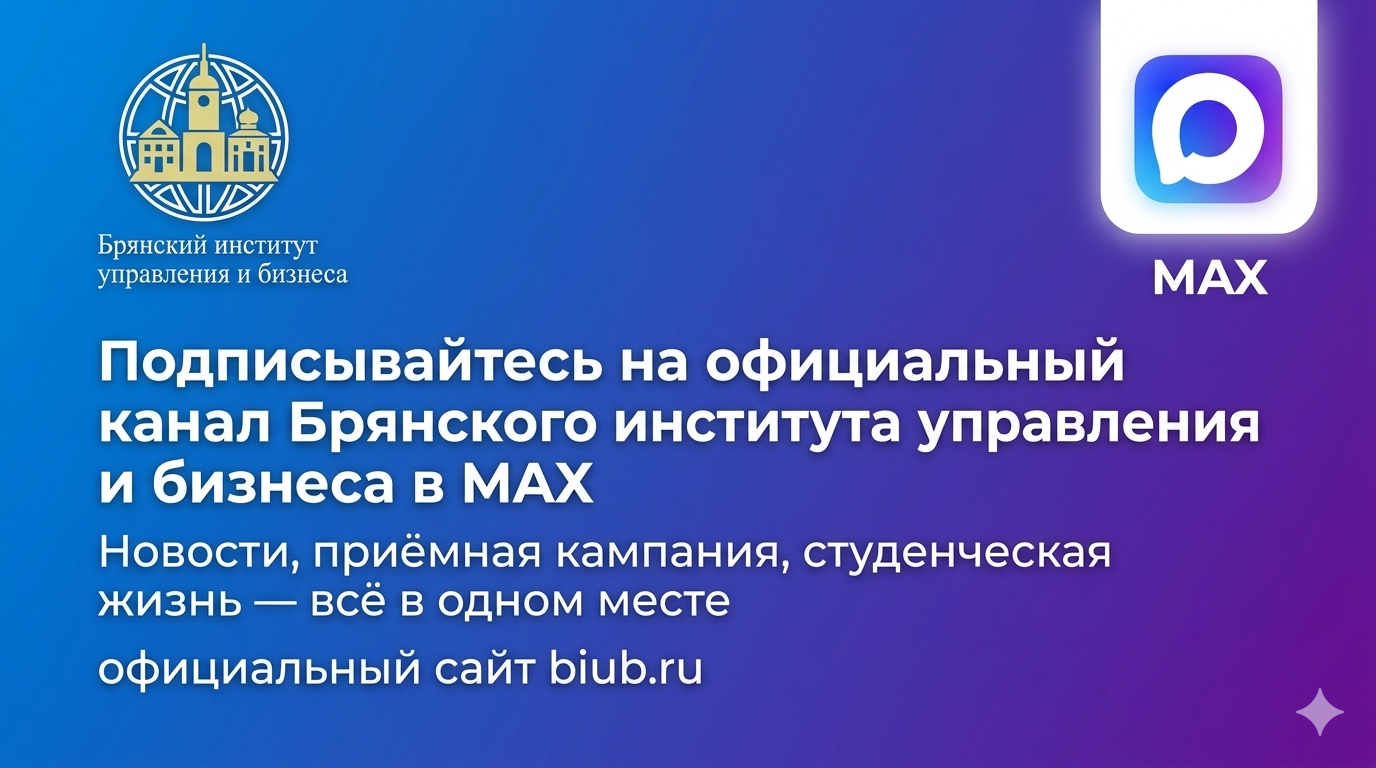 Брянский институт управления и бизнеса

MAX

Подписывайтесь на официальный канал Брянского института управления и бизнеса в MAX

Новости, приёмная кампания, студенческая жизнь — всё в одном месте

официальный сайт biub.ru